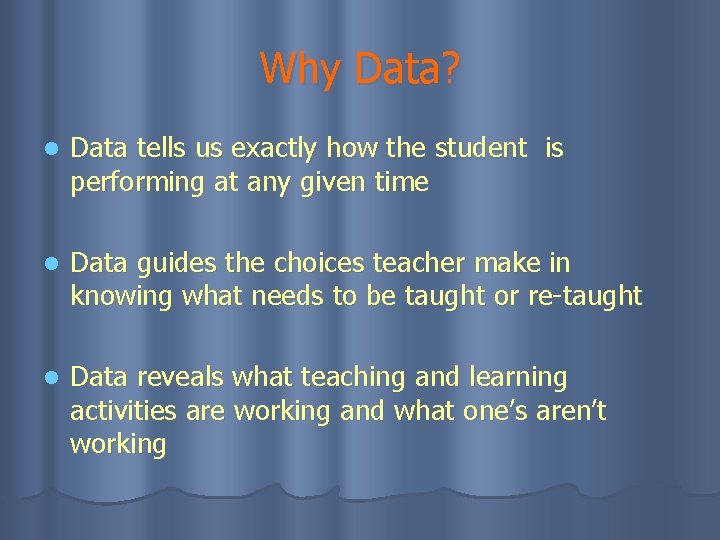 Why Data?

- Data tells us exactly how the student is performing at any given time

- Data guides the choices teacher make in knowing what needs to be taught or re-taught

- Data reveals what teaching and learning activities are working and what one's aren't working